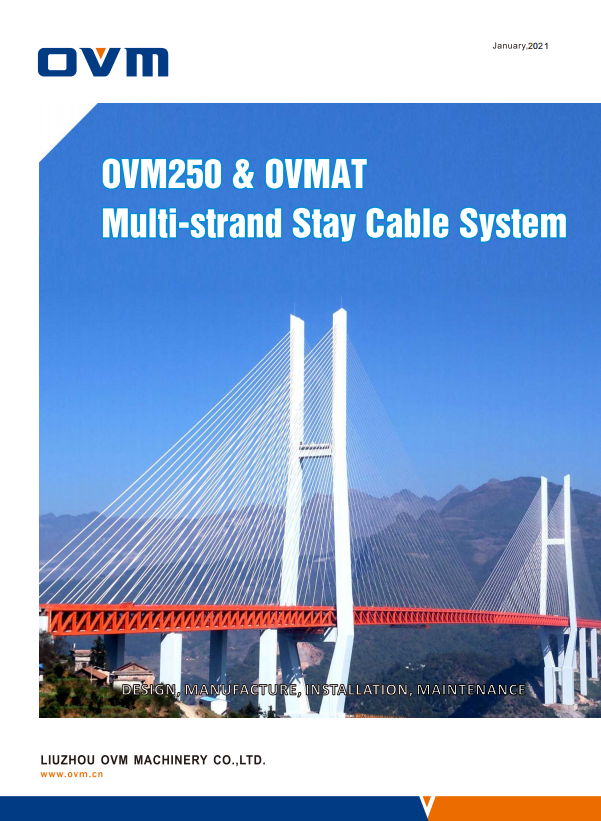 OVM

January,2021

OVM250 & OVMAT
Multi-strand Stay Cable System

DESIGN, MANUFACTURE, INSTALLATION, MAINTENANCE

LIUZHOU OVM MACHINERY CO.,LTD.
www.ovm.cn